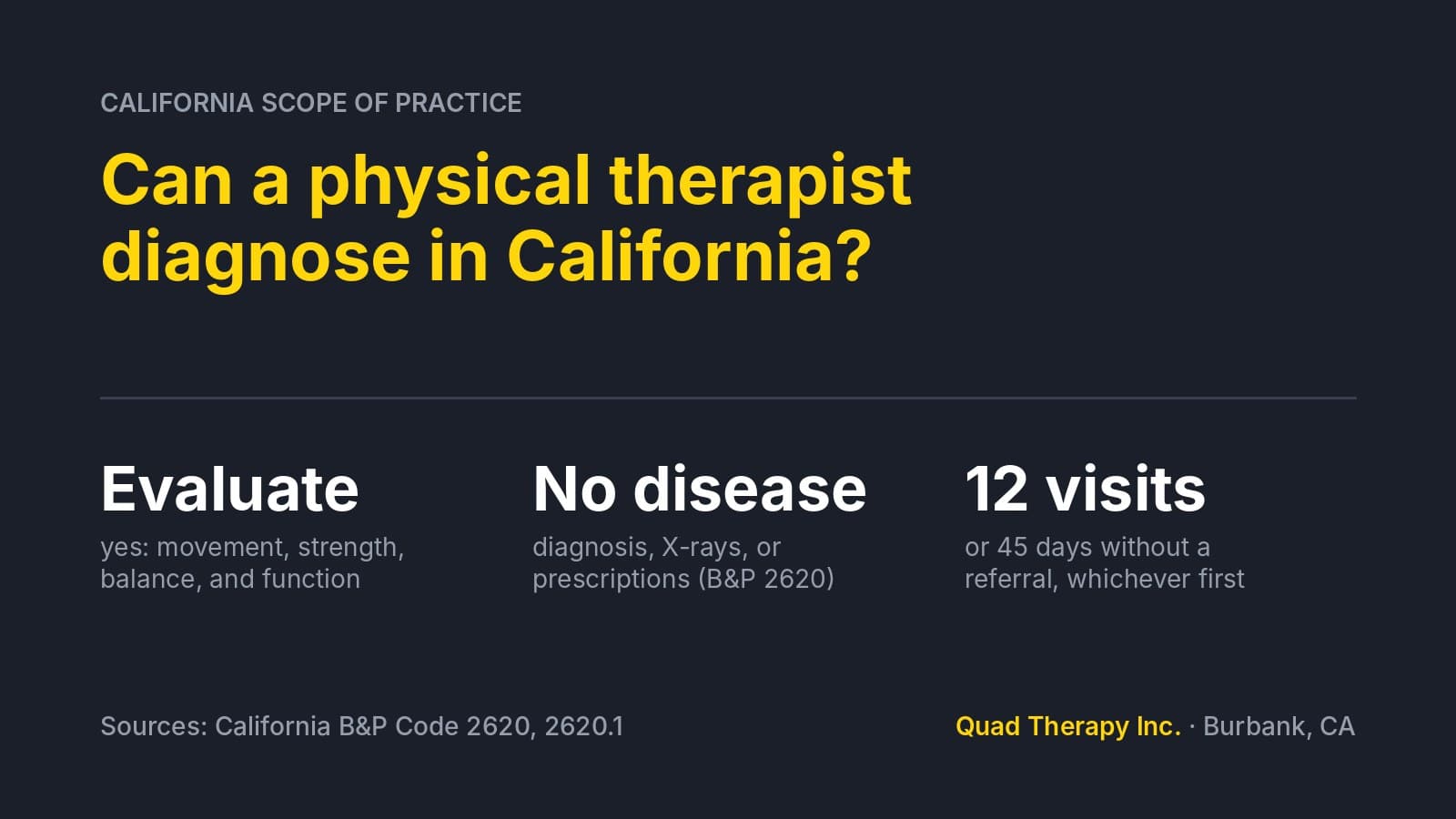 CALIFORNIA SCOPE OF PRACTICE

Can a physical therapist diagnose in California?

Evaluate

yes: movement, strength, balance, and function

No disease

diagnosis, X-rays, or prescriptions (B&P 2620)

12 visits

or 45 days without a referral, whichever first

Sources: California B&P Code 2620, 2620.1

Quad Therapy Inc. · Burbank, CA